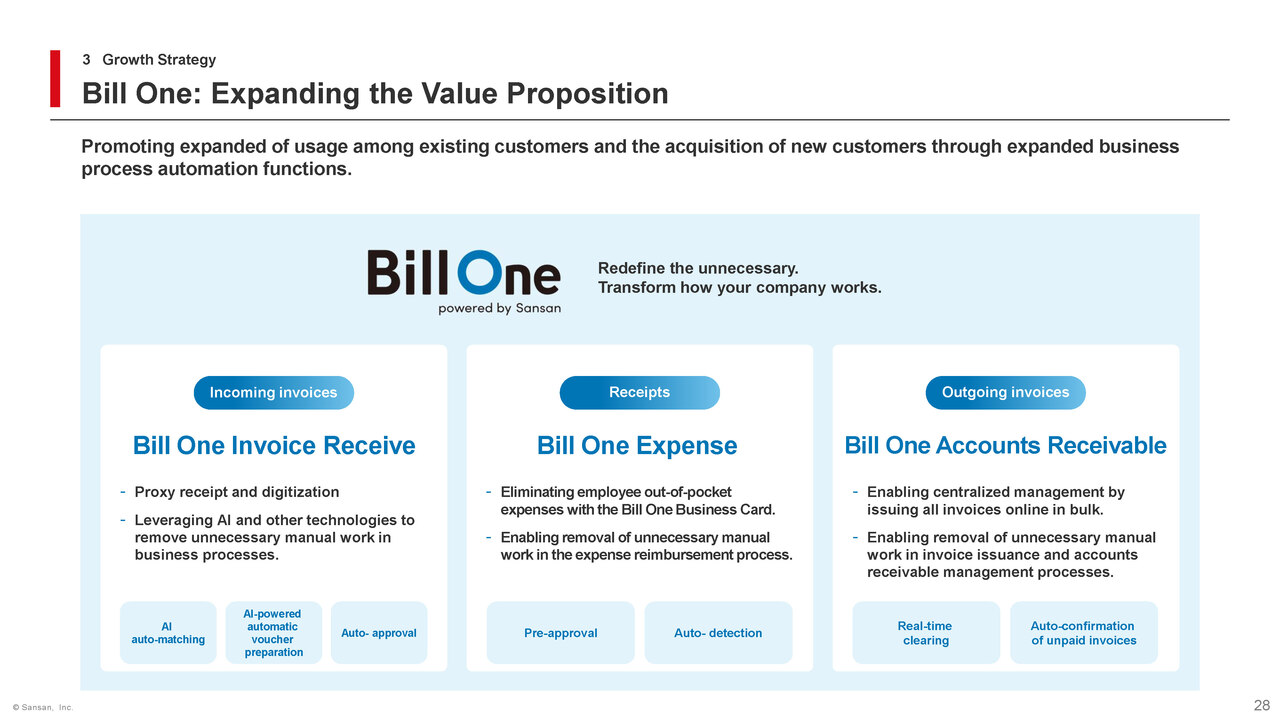 3 Growth Strategy

Bill One: Expanding the Value Proposition

Promoting expanded of usage among existing customers and the acquisition of new customers through expanded business process automation functions.

Bill One
powered by Sansan

Redefine the unnecessary.
Transform how your company works.

Incoming invoices

Bill One Invoice Receive

- Proxy receipt and digitization
- Leveraging AI and other technologies to remove unnecessary manual work in business processes.

AI auto-matching

AI-powered automatic voucher preparation

Auto- approval

Receipts

Bill One Expense

- Eliminating employee out-of-pocket expenses with the Bill One Business Card.
- Enabling removal of unnecessary manual work in the expense reimbursement process.

Pre-approval

Auto- detection

Outgoing invoices

Bill One Accounts Receivable

- Enabling centralized management by issuing all invoices online in bulk.
- Enabling removal of unnecessary manual work in invoice issuance and accounts receivable management processes.

Real-time clearing

Auto-confirmation of unpaid invoices

© Sansan, Inc.

28